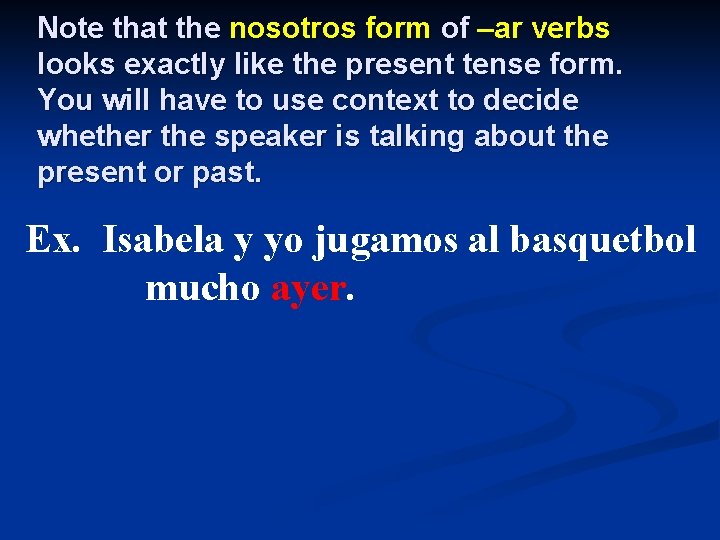 Note that the nosotros form of –ar verbs looks exactly like the present tense form. You will have to use context to decide whether the speaker is talking about the present or past.

Ex. Isabela y yo jugamos al basquetbol mucho ayer.